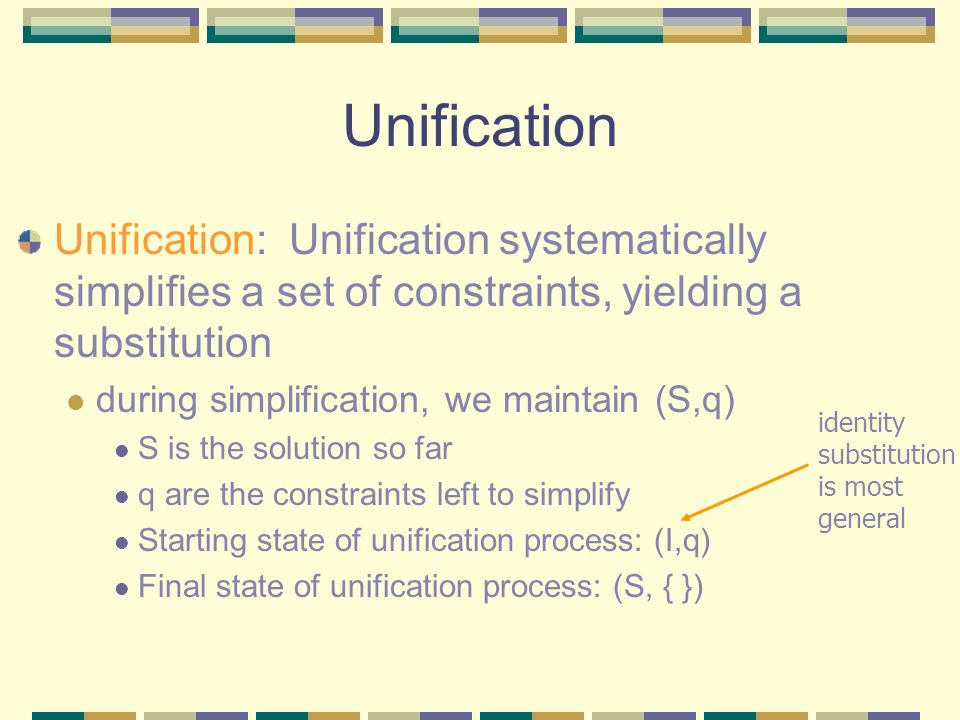 Unification

Unification: Unification systematically simplifies a set of constraints, yielding a substitution

during simplification, we maintain (S,q)

S is the solution so far

q are the constraints left to simplify

Starting state of unification process: (I,q)

Final state of unification process: (S, { })

identity substitution is most general